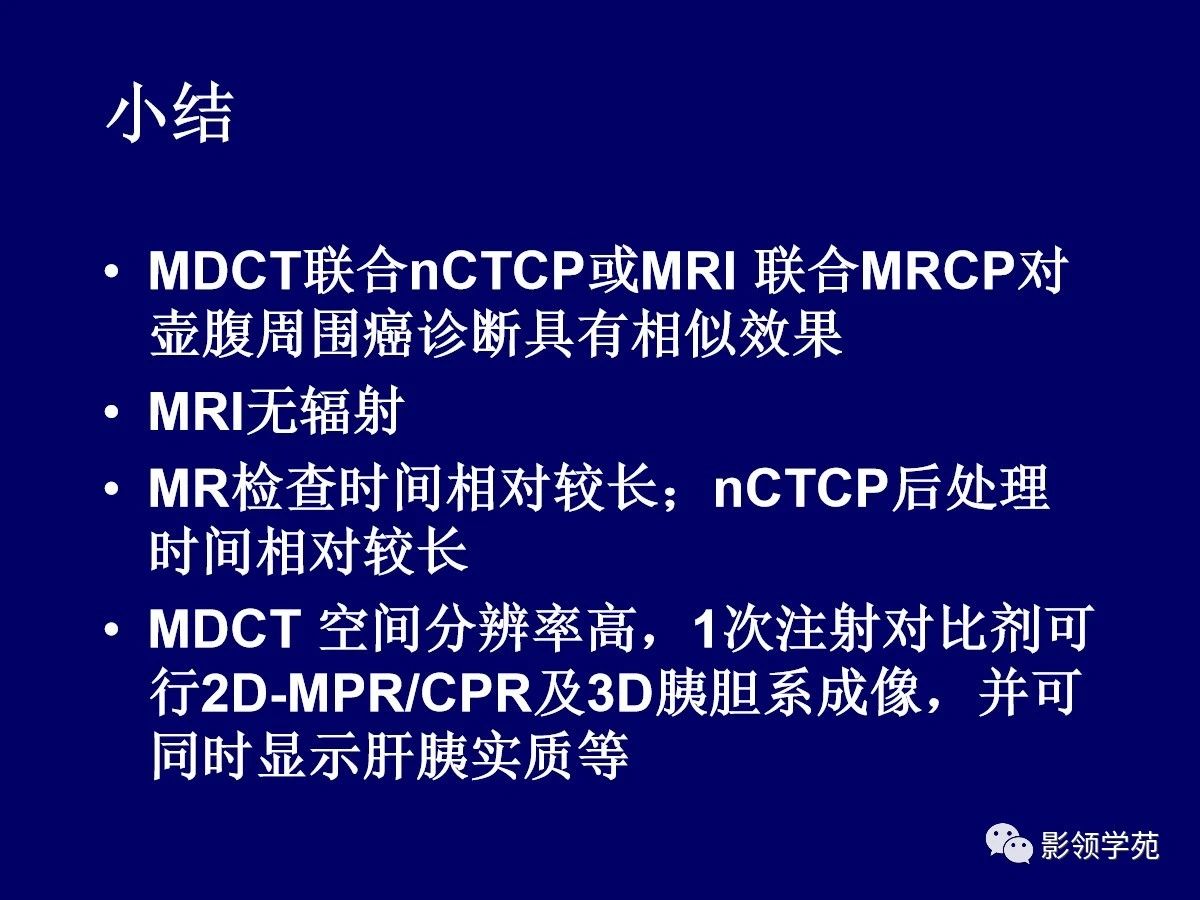 小结

• MDCT联合nCTCP或MRI 联合MRCP对壶腹周围癌诊断具有相似效果

• MRI无辐射

• MR检查时间相对较长；nCTCP后处理时间相对较长

• MDCT 空间分辨率高，1次注射对比剂可行2D-MPR/CPR及3D胰胆系成像，并可同时显示肝胰实质等

影领学苑